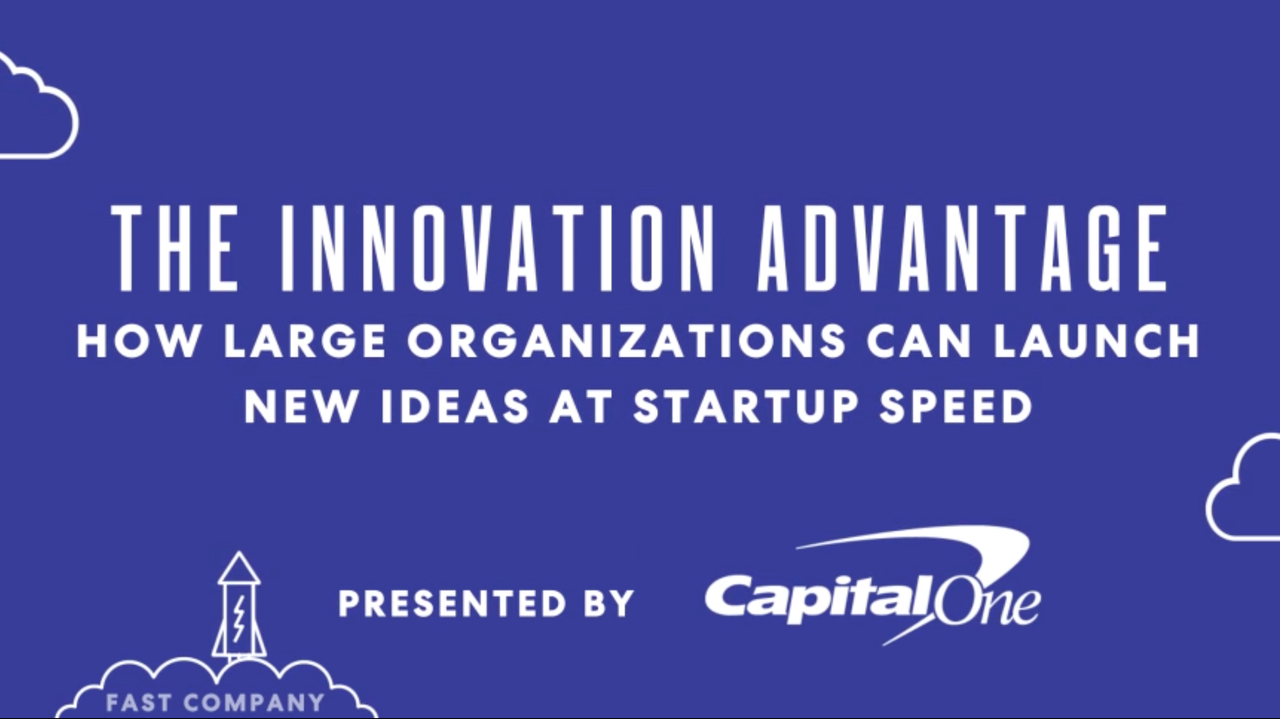 THE INNOVATION ADVANTAGE
HOW LARGE ORGANIZATIONS CAN LAUNCH NEW IDEAS AT STARTUP SPEED

PRESENTED BY Capital One

FAST COMPANY